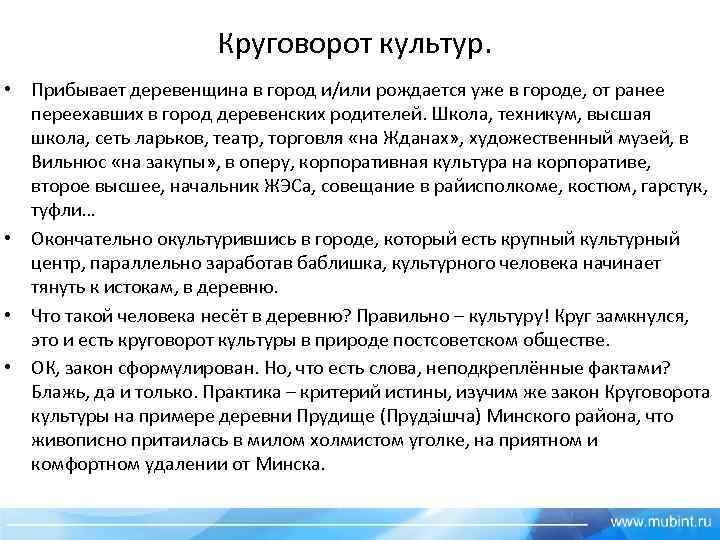 Круговорот культур.

• Прибывает деревенщина в город и/или рождается уже в городе, от ранее переехавших в город деревенских родителей. Школа, техникум, высшая школа, сеть ларьков, театр, торговля «на Жданах», художественный музей, в Вильнюс «на закупы», в оперу, корпоративная культура на корпоративе, второе высшее, начальник ЖЭСа, совещание в райисполкоме, костюм, гарстук, туфли…

• Окончательно окультурившись в городе, который есть крупный культурный центр, параллельно заработав баблишка, культурного человека начинает тянуть к истокам, в деревню.

• Что такой человека несёт в деревню? Правильно – культуру! Круг замкнулся, это и есть круговорот культуры в природе постсоветском обществе.

• ОК, закон сформулирован. Но, что есть слова, неподкреплённые фактами? Блажь, да и только. Практика – критерий истины, изучим же закон Круговорота культуры на примере деревни Прудище (Прудзішча) Минского района, что живописно притаилась в милом холмистом уголке, на приятном и комфортном удалении от Минска.

www.mubint.ru